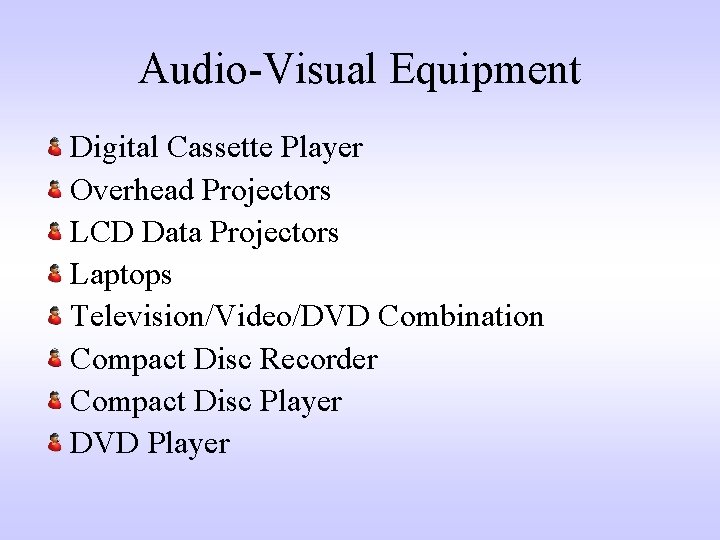 Audio-Visual Equipment

- Digital Cassette Player
- Overhead Projectors
- LCD Data Projectors
- Laptops
- Television/Video/DVD Combination
- Compact Disc Recorder
- Compact Disc Player
- DVD Player